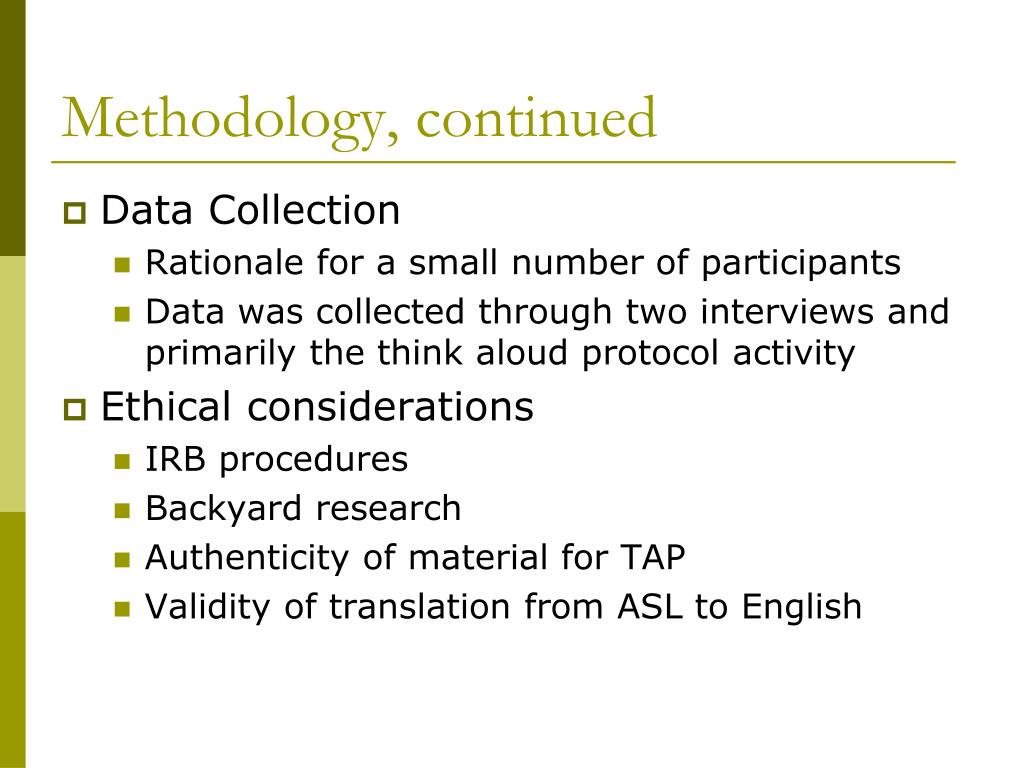 Methodology, continued

Data Collection

Rationale for a small number of participants

Data was collected through two interviews and primarily the think aloud protocol activity

Ethical considerations

IRB procedures

Backyard research

Authenticity of material for TAP

Validity of translation from ASL to English